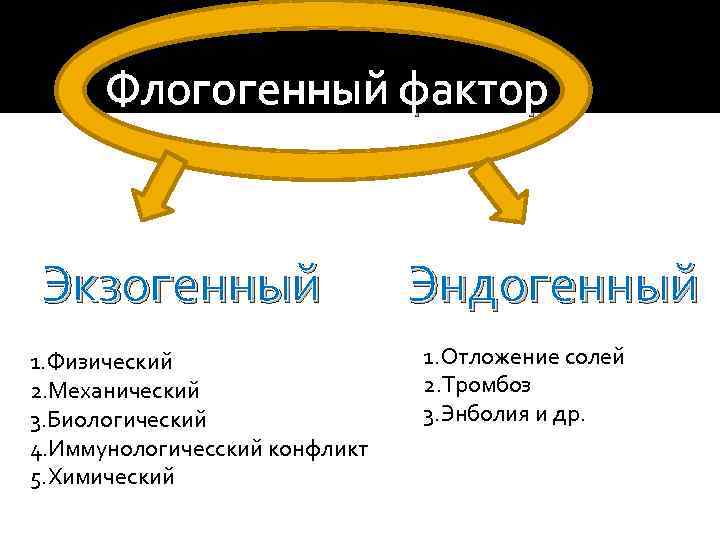 Флогогенный фактор

Экзогенный

1.Физический
2.Механический
3.Биологический
4.Иммунологичесский конфликт
5.Химический

Эндогенный

1.Отложение солей
2.Тромбоз
3.Энболия и др.